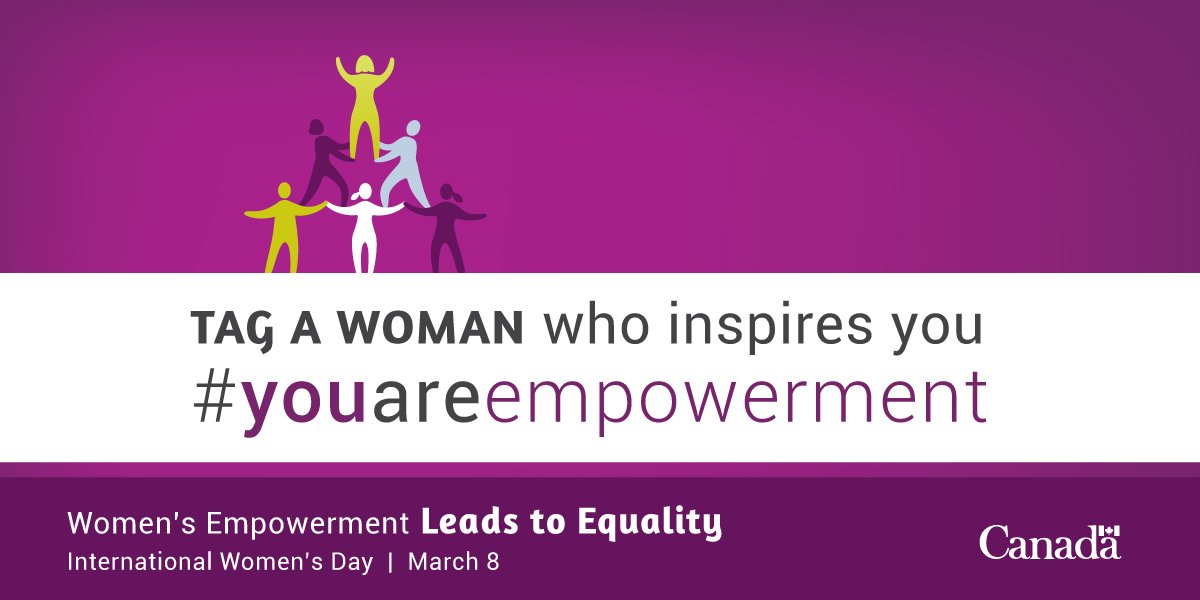 TAG A WOMAN who inspires you
#youareempowerment

Women's Empowerment Leads to Equality
International Women's Day | March 8

Canada